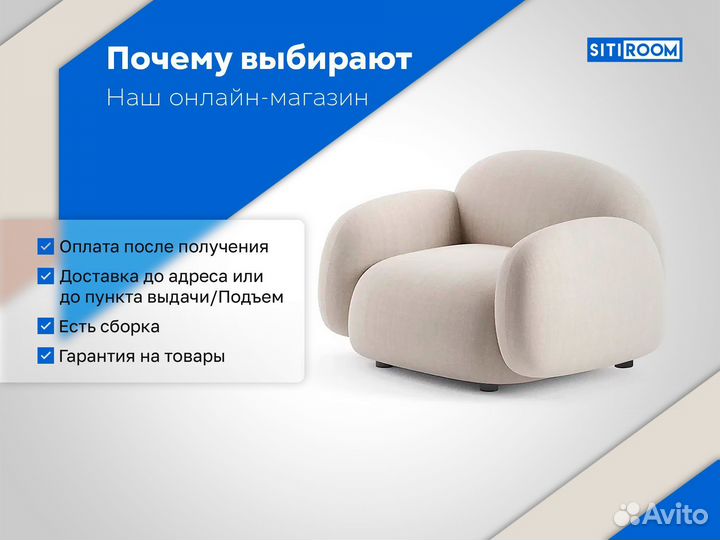 Почему выбирают
Наш онлайн-магазин

SITI ROOM

Оплата после получения

Доставка до адреса или до пункта выдачи/Подъем

Есть сборка

Гарантия на товары

Avito